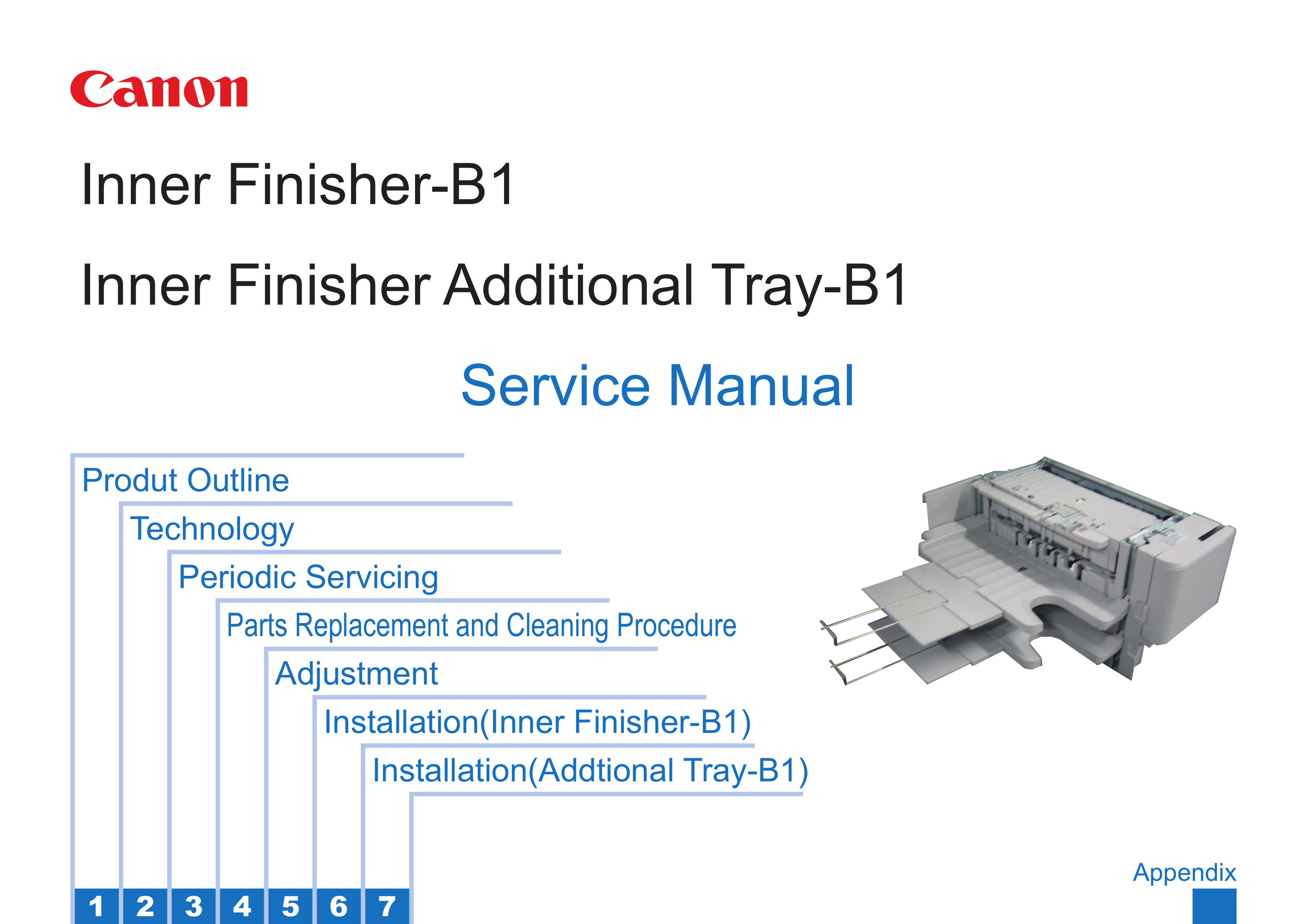 Canon

Inner Finisher-B1

Inner Finisher Additional Tray-B1

Service Manual

Produt Outline

Technology

Periodic Servicing

Parts Replacement and Cleaning Procedure

Adjustment

Installation(Inner Finisher-B1)

Installation(Addtional Tray-B1)

1 2 3 4 5 6 7

Appendix